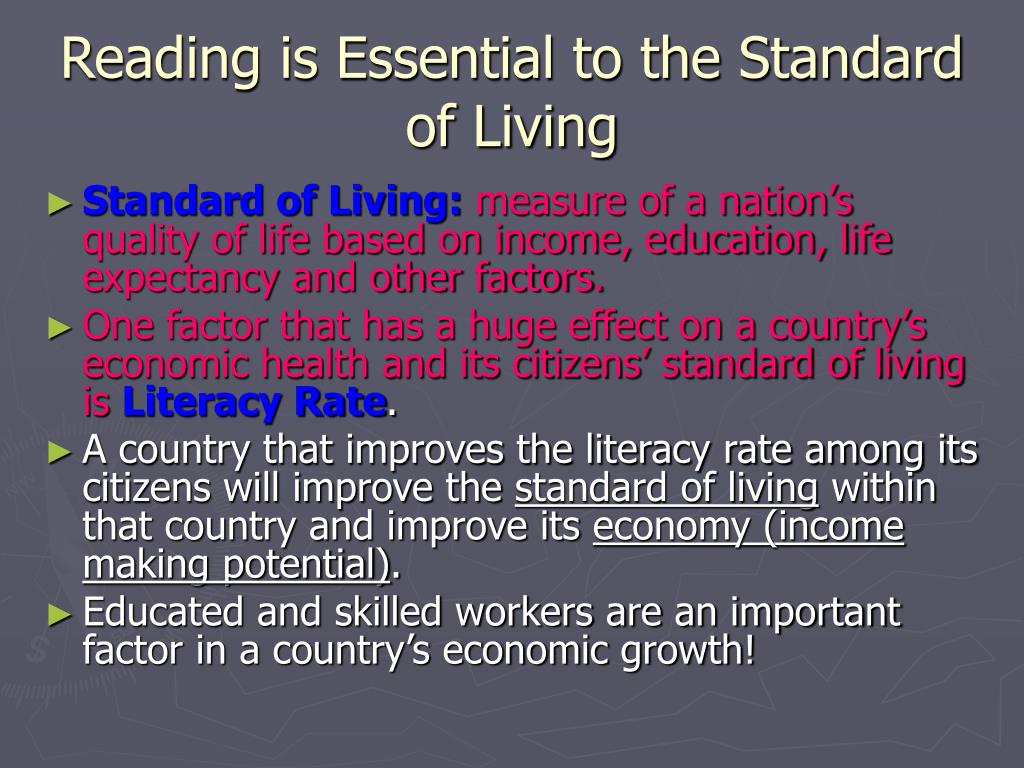 Reading is Essential to the Standard of Living

► Standard of Living: measure of a nation’s quality of life based on income, education, life expectancy and other factors.

► One factor that has a huge effect on a country’s economic health and its citizens’ standard of living is Literacy Rate.

► A country that improves the literacy rate among its citizens will improve the standard of living within that country and improve its economy (income making potential).

► Educated and skilled workers are an important factor in a country’s economic growth!